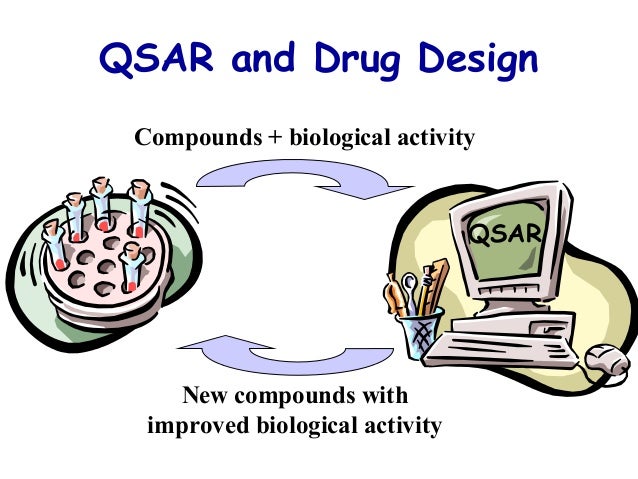 QSAR and Drug Design

Compounds + biological activity

QSAR

New compounds with improved biological activity